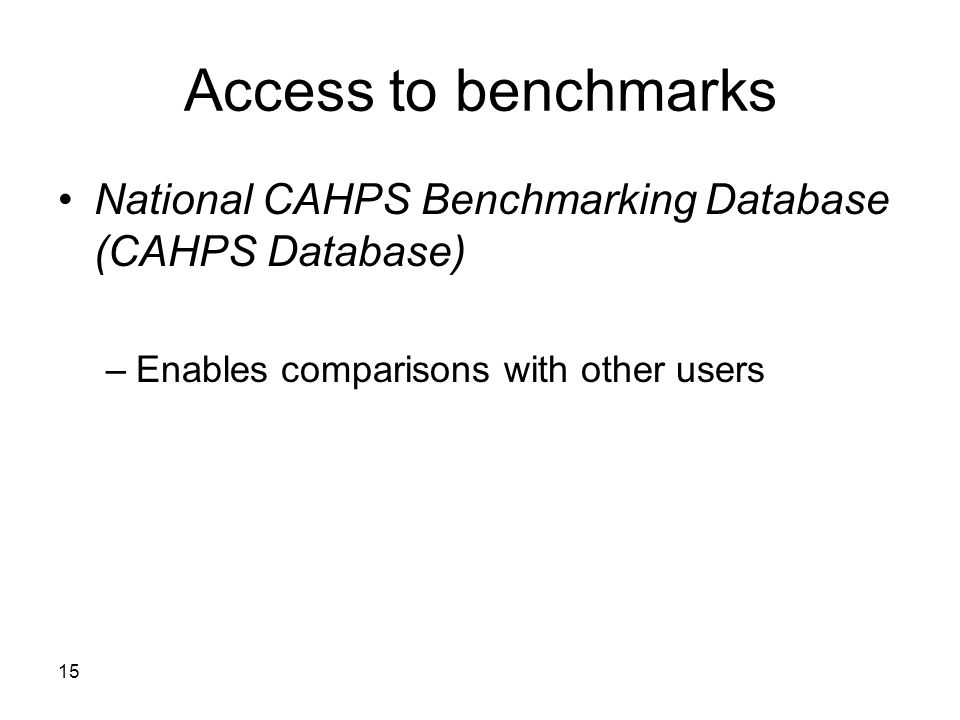 Access to benchmarks

• National CAHPS Benchmarking Database (CAHPS Database)

– Enables comparisons with other users

15